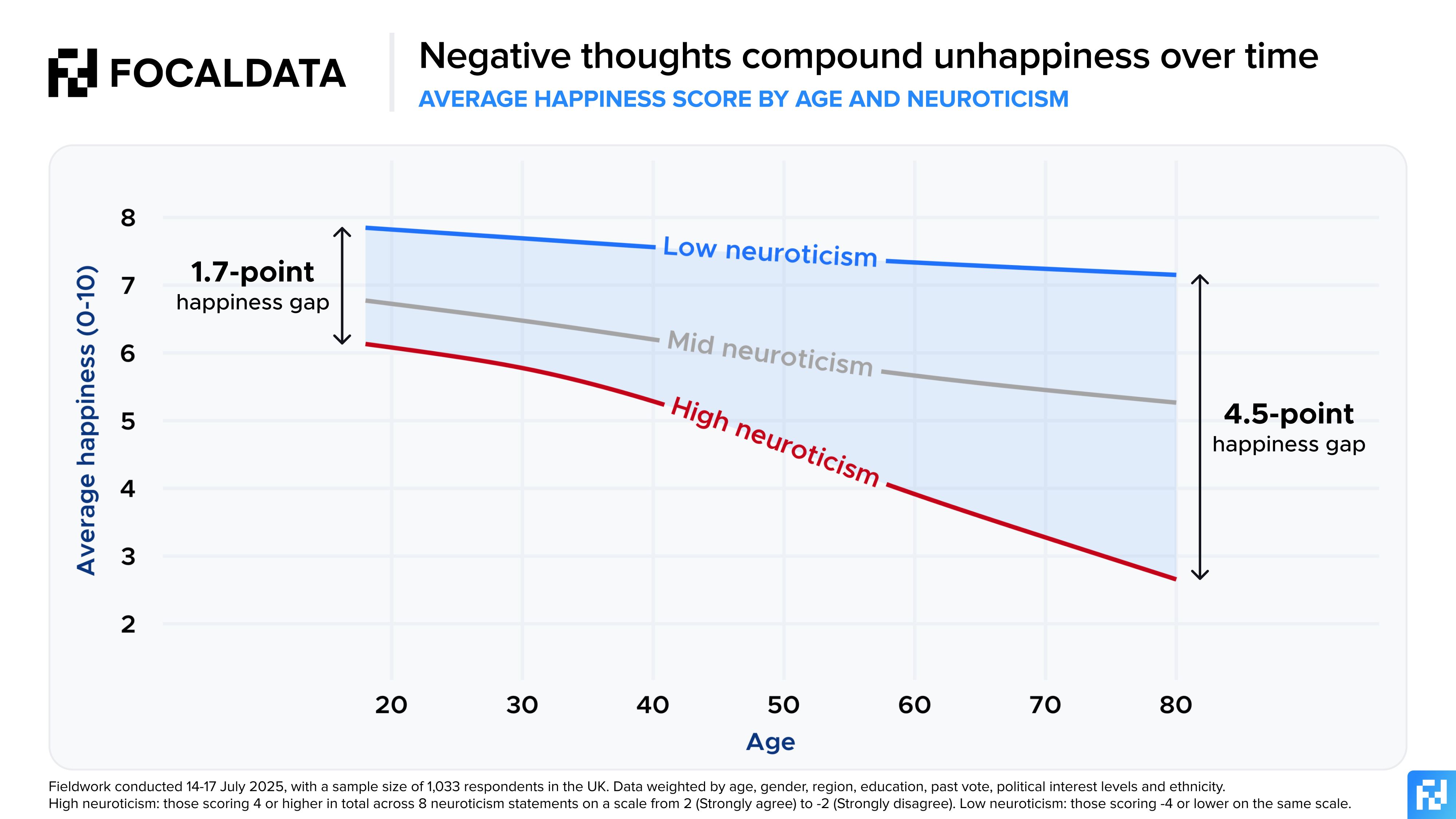 FOCALDATA

Negative thoughts compound unhappiness over time

AVERAGE HAPPINESS SCORE BY AGE AND NEUROTICISM

Average happiness (0-10)

8
7
6
5
4
3
2

1.7-point
happiness gap

Low neuroticism

Mid neuroticism

High neuroticism

4.5-point
happiness gap

20 30 40 50 60 70 80

Age

Fieldwork conducted 14-17 July 2025, with a sample size of 1,033 respondents in the UK. Data weighted by age, gender, region, education, past vote, political interest levels and ethnicity.
High neuroticism: those scoring 4 or higher in total across 8 neuroticism statements on a scale from 2 (Strongly agree) to -2 (Strongly disagree). Low neuroticism: those scoring -4 or lower on the same scale.